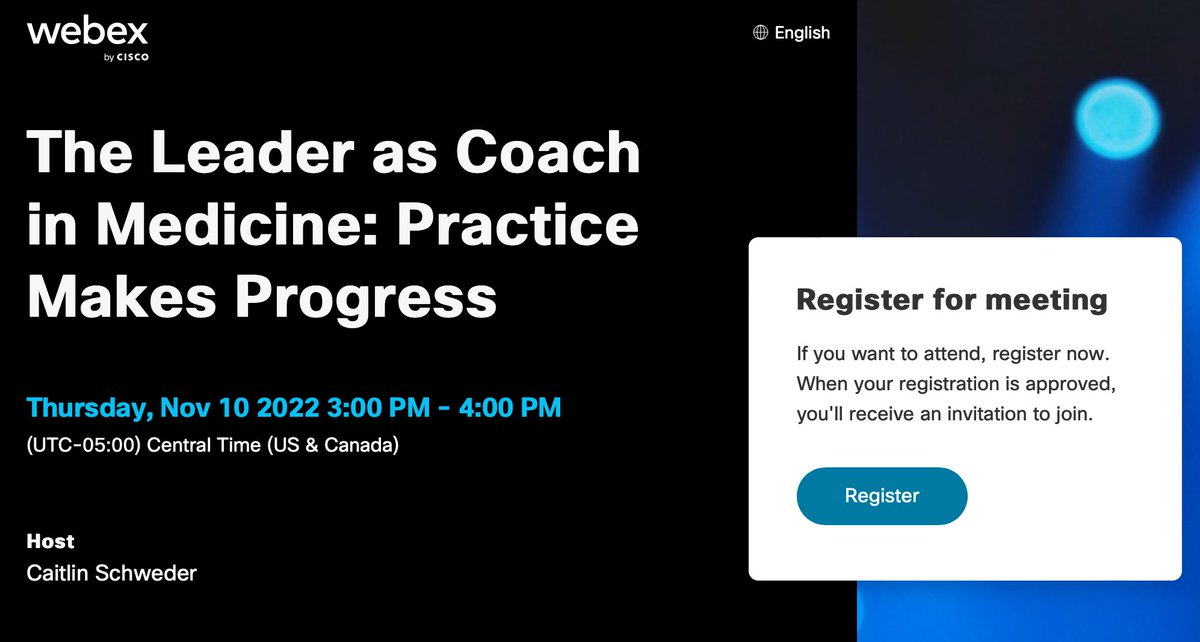 webex
by CISCO

English

The Leader as Coach in Medicine: Practice Makes Progress

Thursday, Nov 10 2022 3:00 PM - 4:00 PM
(UTC-05:00) Central Time (US & Canada)

Host
Caitlin Schweder

Register for meeting

If you want to attend, register now. When your registration is approved, you'll receive an invitation to join.

Register